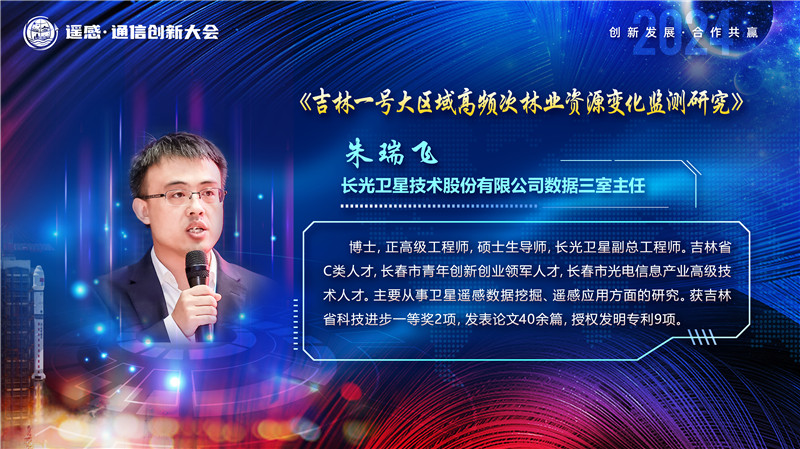 遥感·通信创新大会

创新发展·合作共赢

2021

《吉林一号大区域高频次林业资源变化监测研究》

朱瑞飞

长光卫星技术股份有限公司数据三室主任

博士，正高级工程师，硕士生导师，长光卫星副总工程师。吉林省C类人才，长春市青年创新创业领军人才，长春市光电信息产业高级技术人才。主要从事卫星遥感数据挖掘、遥感应用方面的研究。获吉林省科技进步一等奖2项，发表论文40余篇，授权发明专利9项。